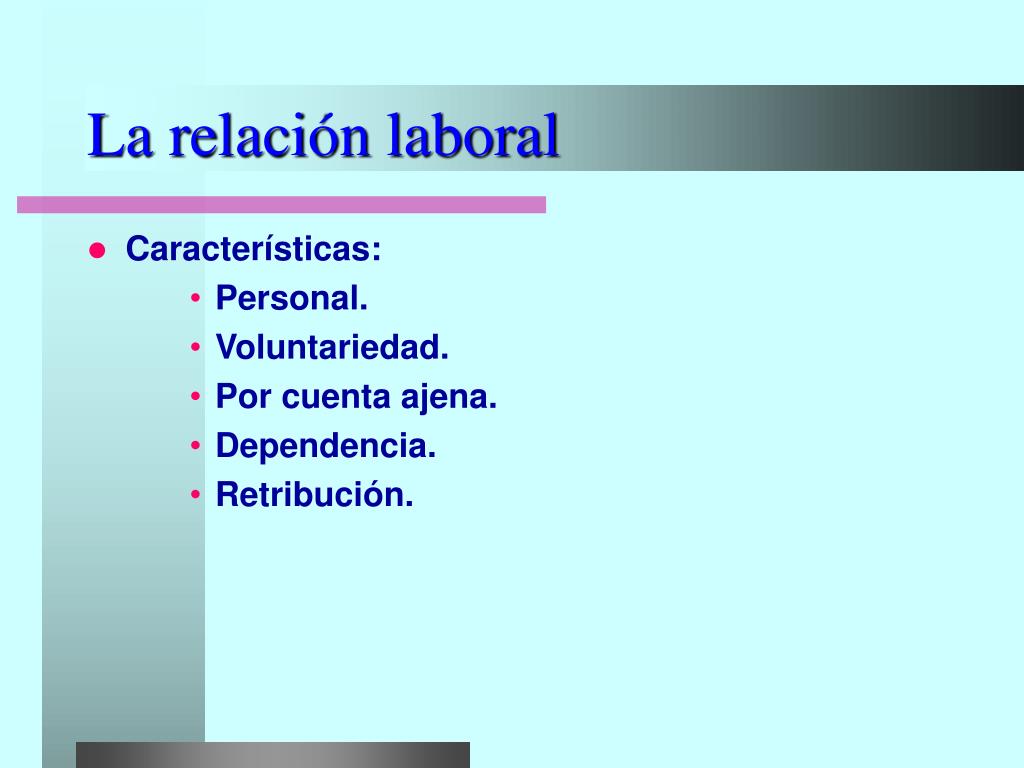 La relación laboral

- Características:
  - Personal.
  - Voluntariedad.
  - Por cuenta ajena.
  - Dependencia.
  - Retribución.